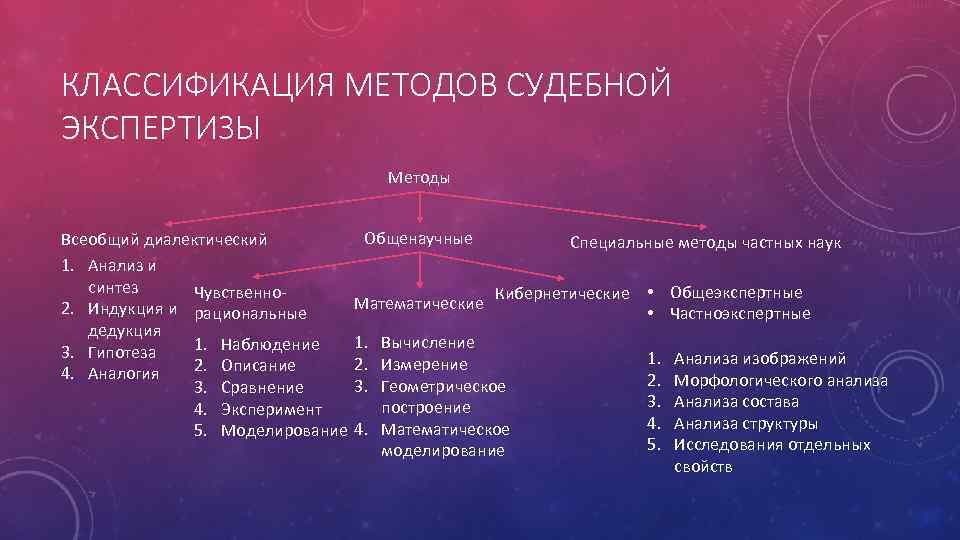 КЛАССИФИКАЦИЯ МЕТОДОВ СУДЕБНОЙ ЭКСПЕРТИЗЫ

Методы

Всеобщий диалектический
1. Анализ и синтез
2. Индукция и дедукция
3. Гипотеза
4. Аналогия

Общенаучные

Чувственно-рациональные
1. Наблюдение
2. Описание
3. Сравнение
4. Эксперимент
5. Моделирование

Математические
1. Вычисление
2. Измерение
3. Геометрическое построение
4. Математическое моделирование

Кибернетические

Специальные методы частных наук
• Общеэкспертные
• Частноэкспертные

1. Анализа изображений
2. Морфологического анализа
3. Анализа состава
4. Анализа структуры
5. Исследования отдельных свойств